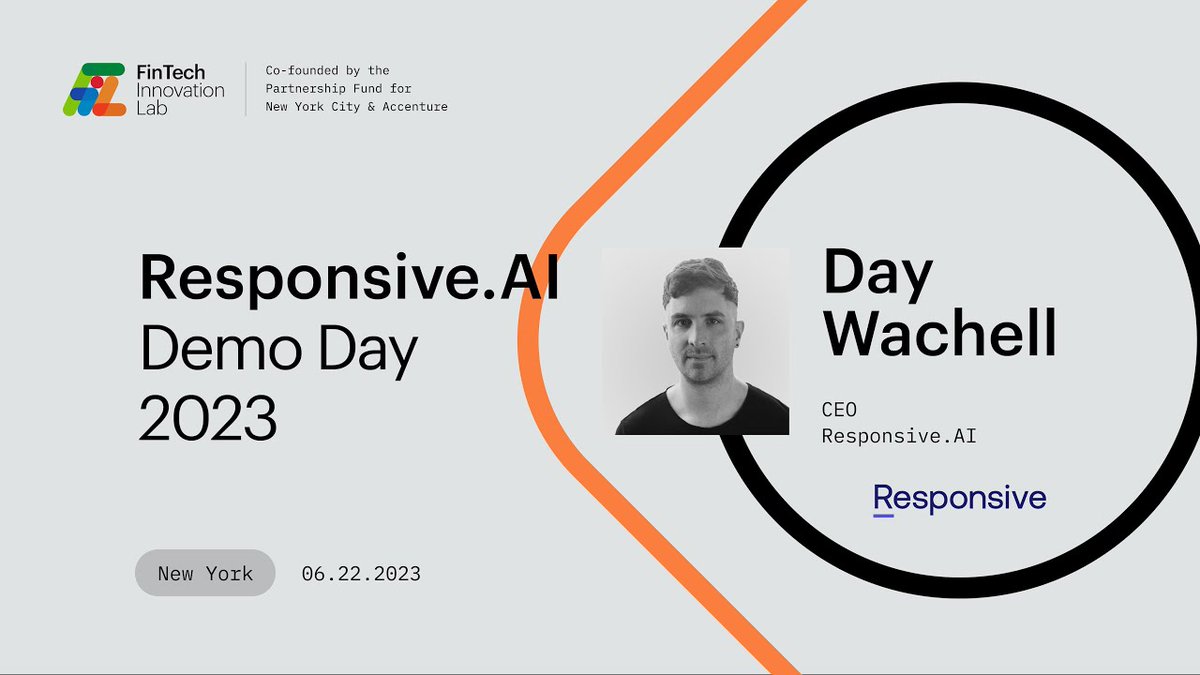 FinTech Innovation Lab

Co-founded by the Partnership Fund for New York City & Accenture

Responsive.AI
Demo Day
2023

Day Wachell

CEO
Responsive.AI

Responsive

New York

06.22.2023